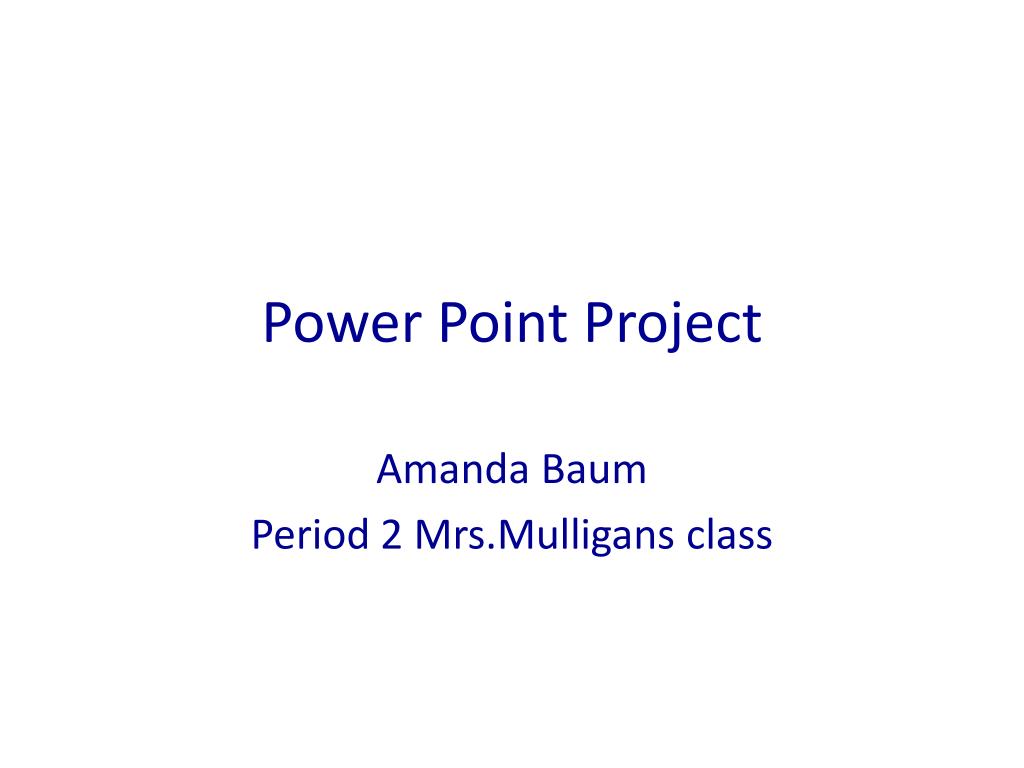 Power Point Project

Amanda Baum
Period 2 Mrs.Mulligans class